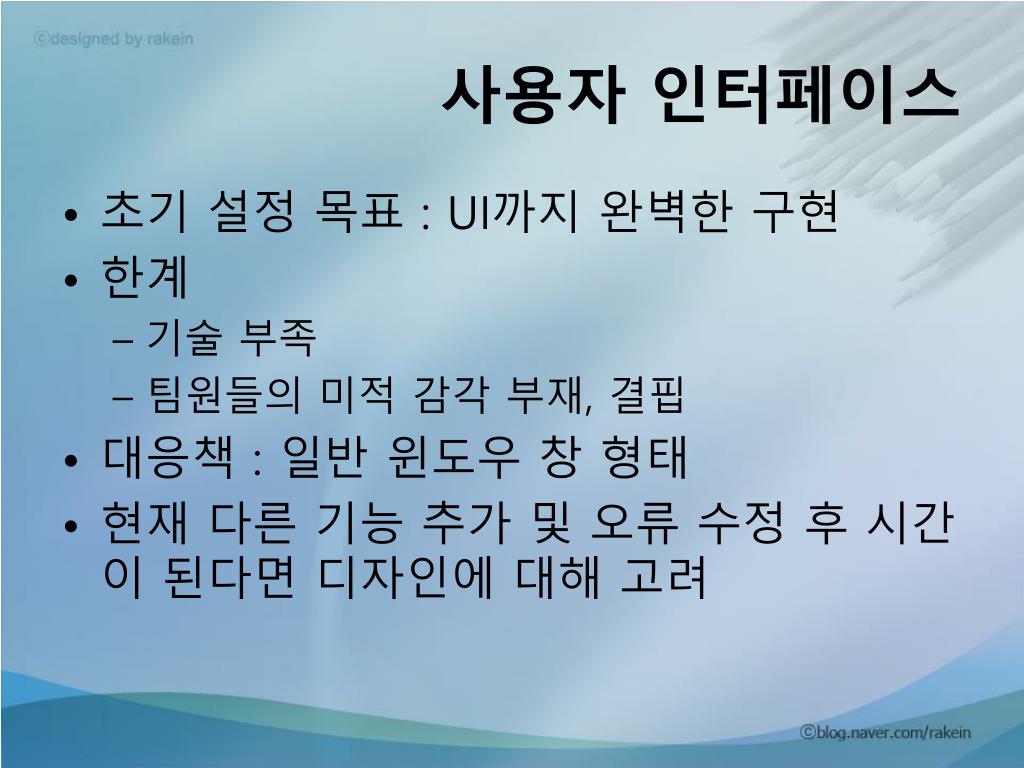 ⓒdesigned by rakein

사용자 인터페이스

• 초기 설정 목표 : UI까지 완벽한 구현
• 한계
– 기술 부족
– 팀원들의 미적 감각 부재, 결핍
• 대응책 : 일반 윈도우 창 형태
• 현재 다른 기능 추가 및 오류 수정 후 시간이 된다면 디자인에 대해 고려

ⓒblog.naver.com/rakein